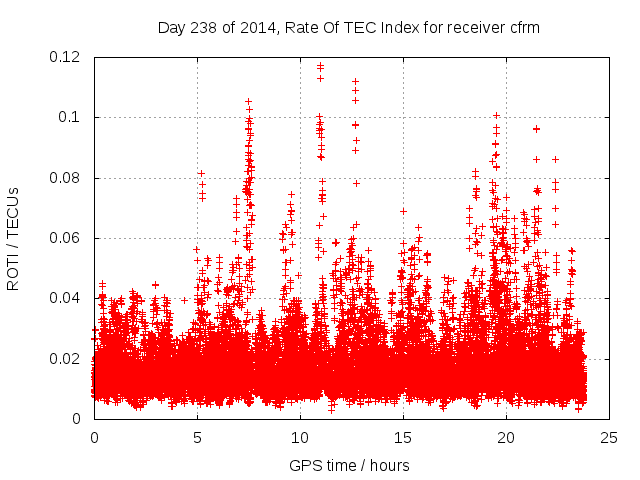 Day 238 of 2014, Rate Of TEC Index for receiver cfrm

ROTI / TECUs

0.12
0.1
0.08
0.06
0.04
0.02
0

0
5
10
15
20
25

GPS time / hours